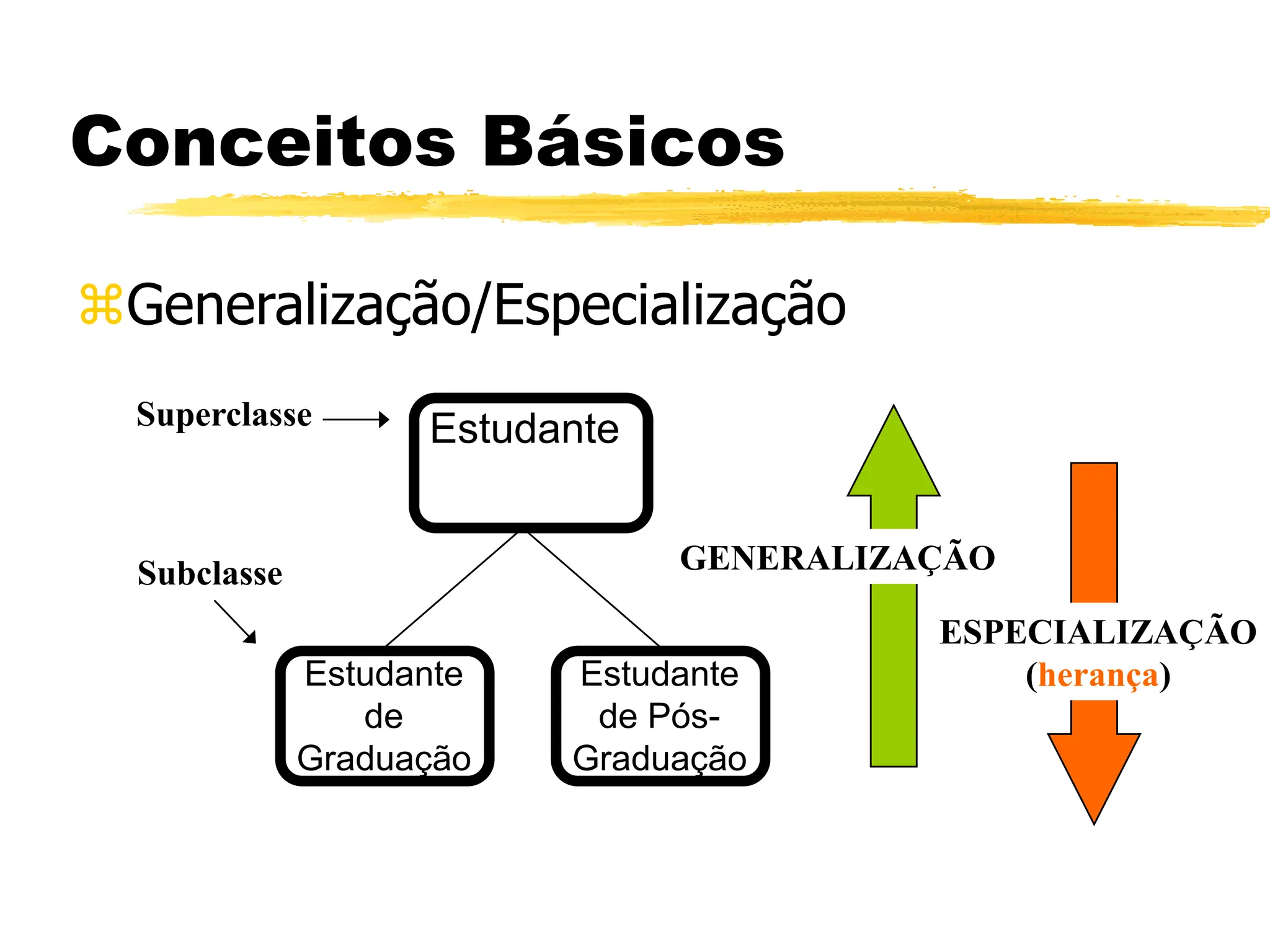 Conceitos Básicos

⌘Generalização/Especialização

Superclasse

Estudante

Subclasse

Estudante de Graduação

Estudante de Pós-Graduação

GENERALIZAÇÃO

ESPECIALIZAÇÃO (herança)